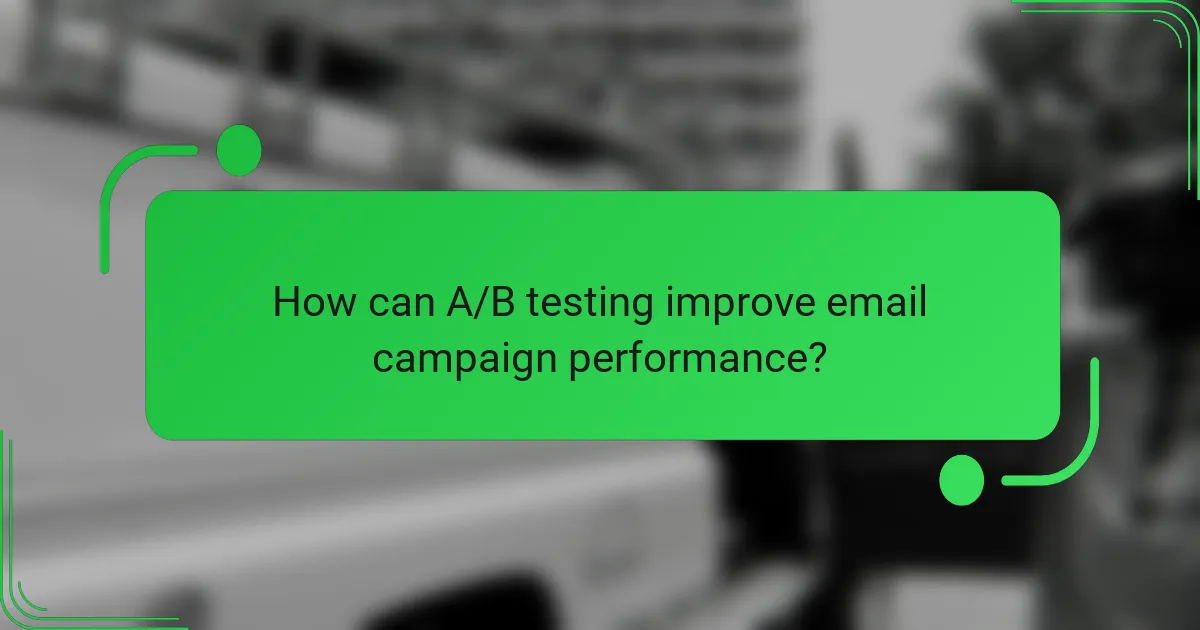 How can A/B testing improve email campaign performance?